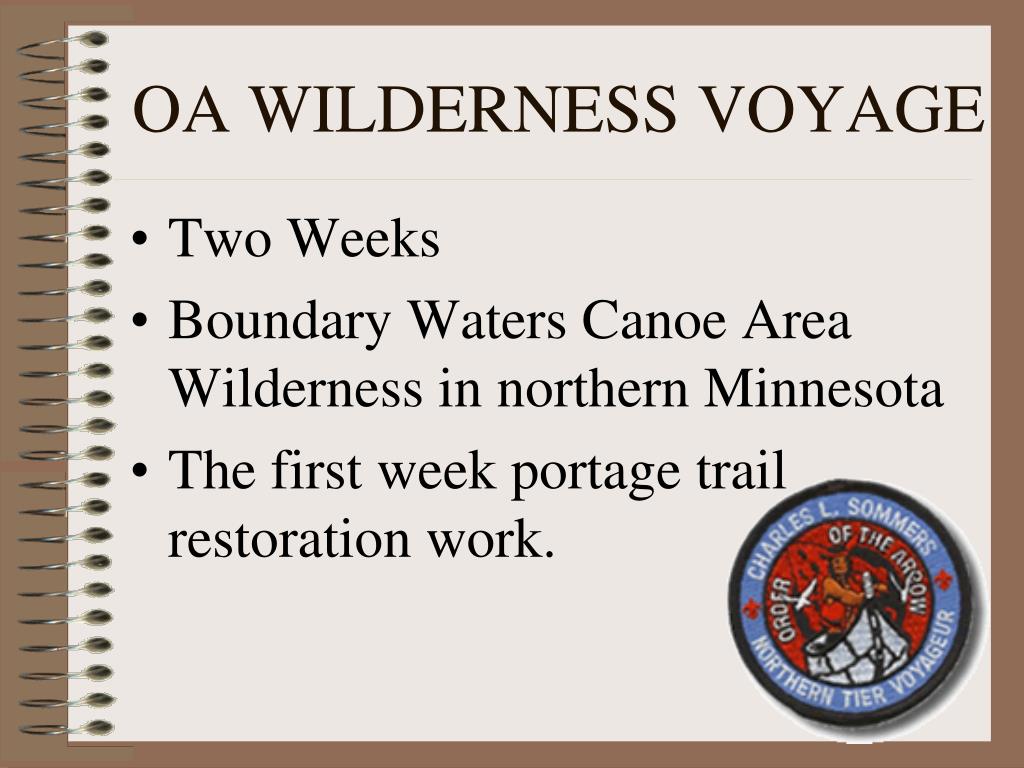 OA WILDERNESS VOYAGE

• Two Weeks
• Boundary Waters Canoe Area Wilderness in northern Minnesota
• The first week portage trail restoration work.

CHARLES L. SOMMERS
ORDER OF THE ARROW
NORTHERN TIER VOYAGEUR